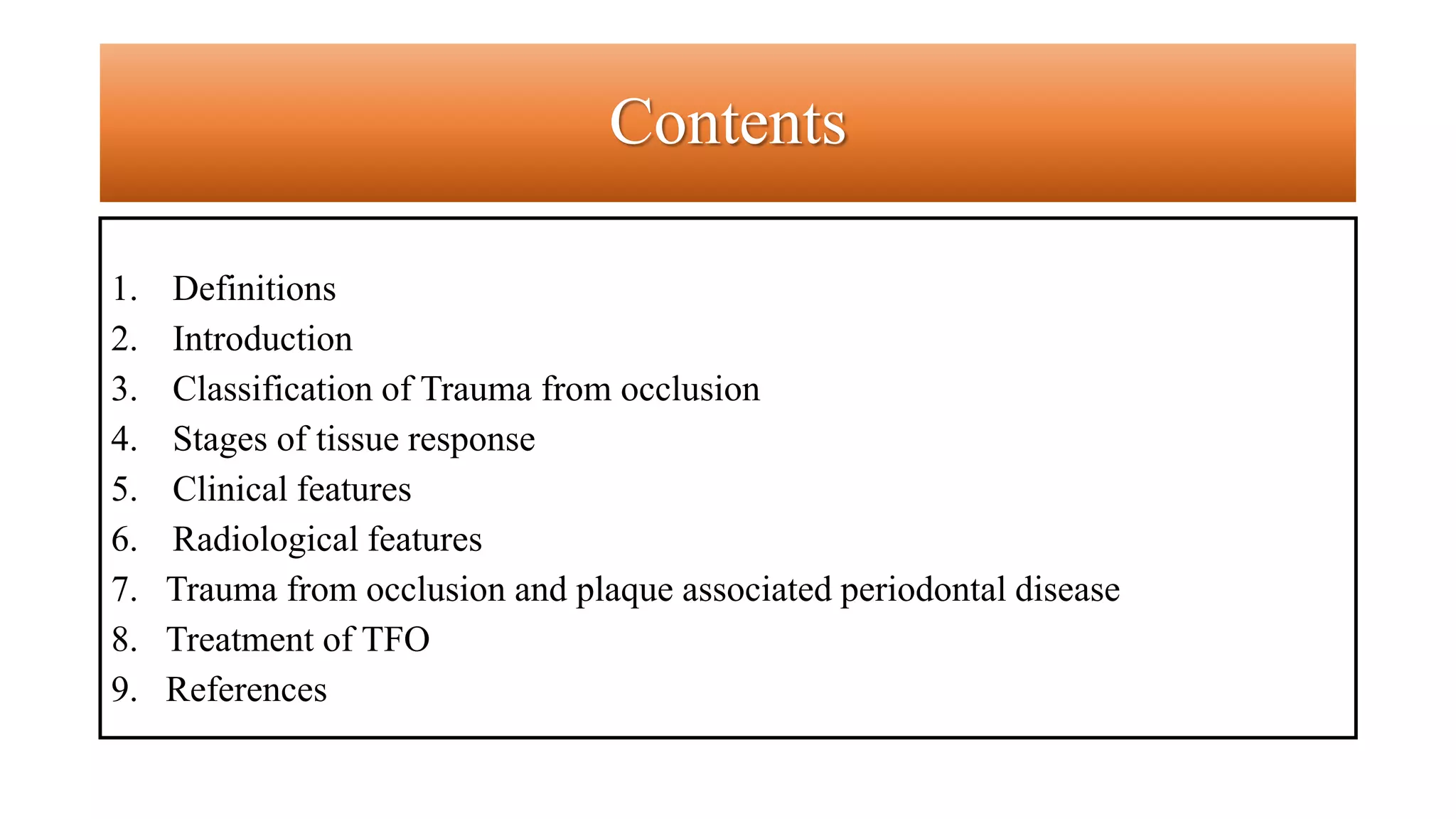 Contents

1. Definitions
2. Introduction
3. Classification of Trauma from occlusion
4. Stages of tissue response
5. Clinical features
6. Radiological features
7. Trauma from occlusion and plaque associated periodontal disease
8. Treatment of TFO
9. References